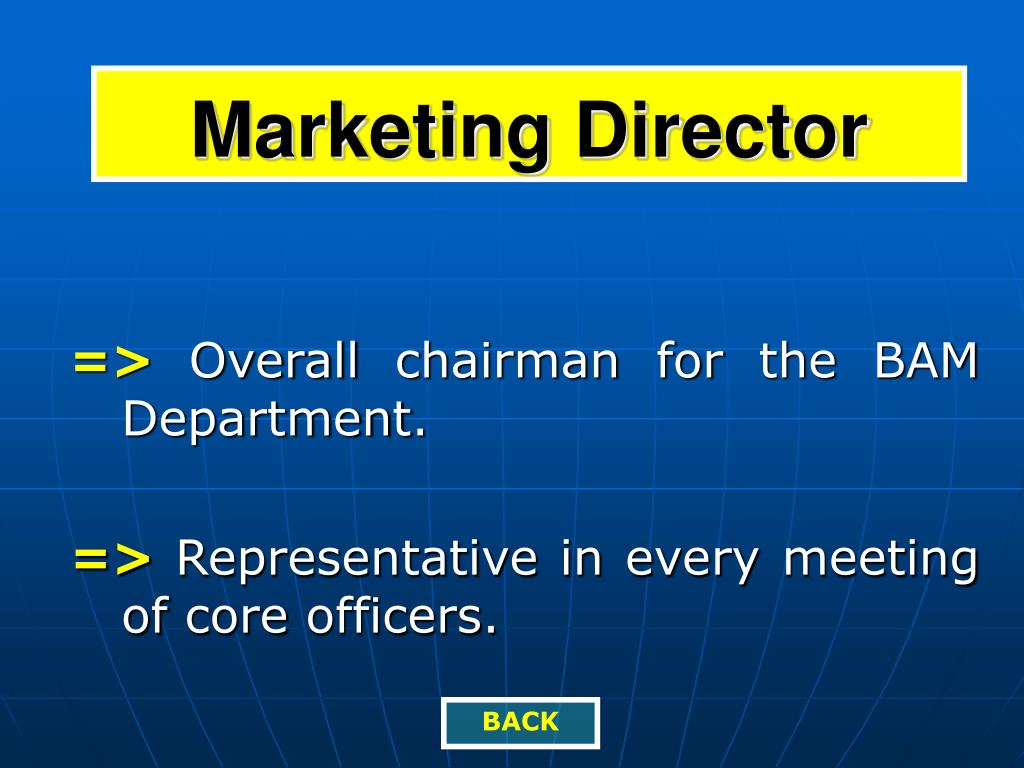 Marketing Director

=> Overall chairman for the BAM Department.

=> Representative in every meeting of core officers.

BACK